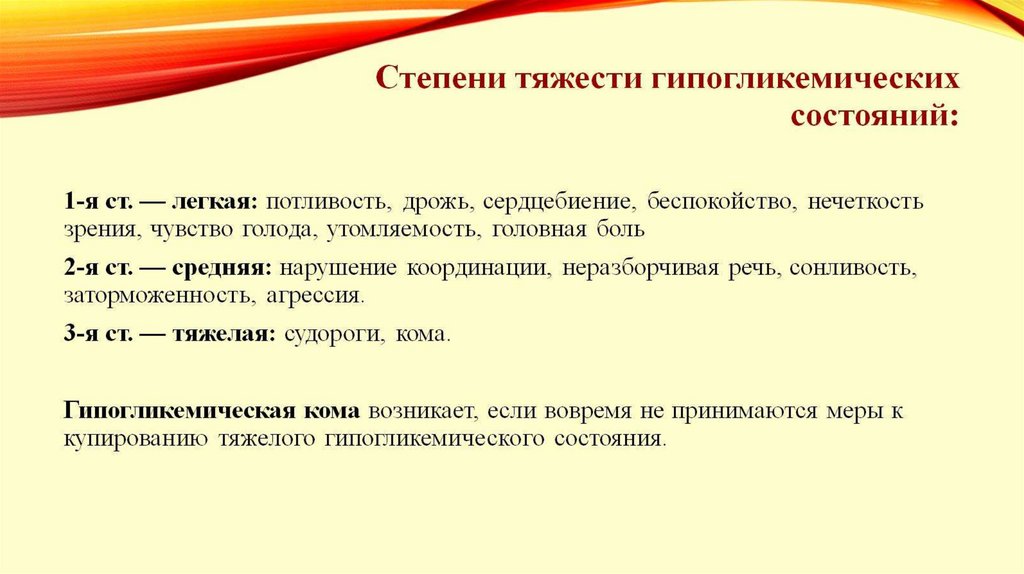 Степени тяжести гипогликемических состояний:

1-я ст. — легкая: потливость, дрожь, сердцебиение, беспокойство, нечеткость зрения, чувство голода, утомляемость, головная боль

2-я ст. — средняя: нарушение координации, неразборчивая речь, сонливость, заторможенность, агрессия.

3-я ст. — тяжелая: судороги, кома.

Гипогликемическая кома возникает, если вовремя не принимаются меры к купированию тяжелого гипогликемического состояния.